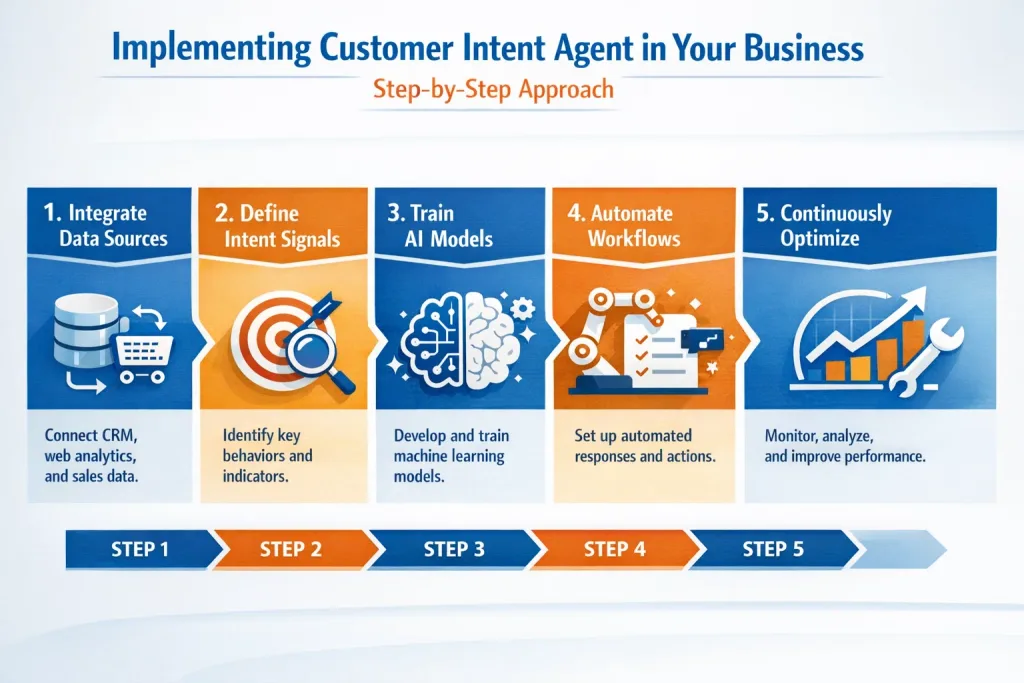 Implementing Customer Intent Agent in Your Business

Step-by-Step Approach

1. Integrate Data Sources

Connect CRM, web analytics, and sales data.

2. Define Intent Signals

Identify key behaviors and indicators.

3. Train AI Models

Develop and train machine learning models.

4. Automate Workflows

Set up automated responses and actions.

5. Continuously Optimize

Monitor, analyze, and improve performance.

STEP 1
STEP 2
STEP 3
STEP 4
STEP 5